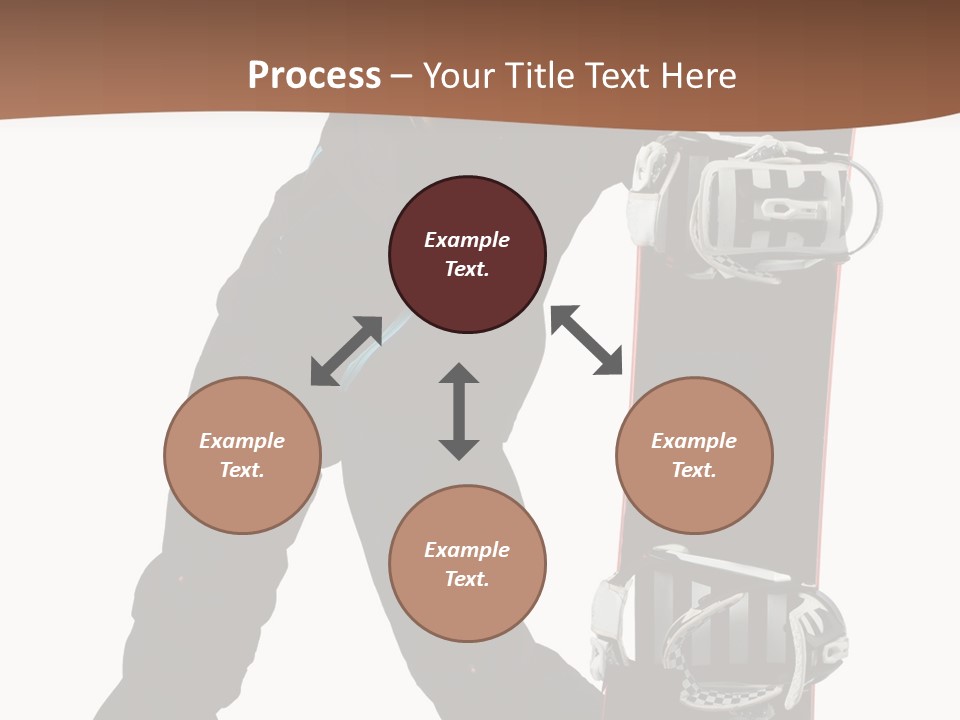 Process – Your Title Text Here

Example Text.

Example Text.

Example Text.

Example Text.